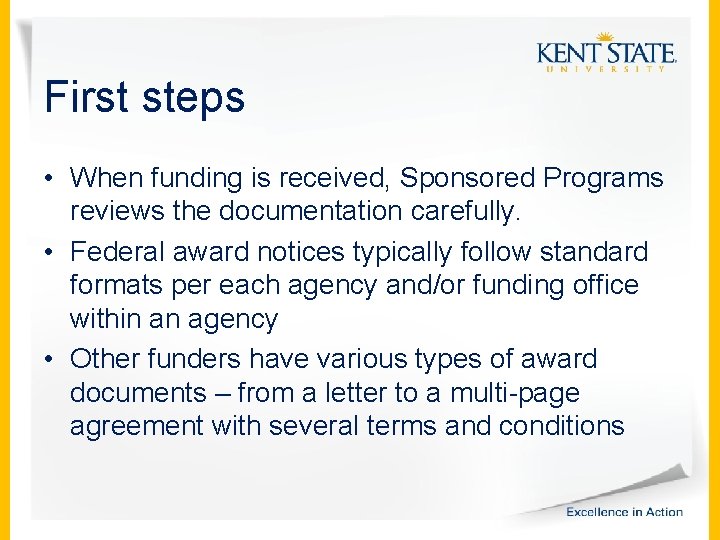 KENT STATE
UNIVERSITY

First steps

• When funding is received, Sponsored Programs reviews the documentation carefully.
• Federal award notices typically follow standard formats per each agency and/or funding office within an agency
• Other funders have various types of award documents – from a letter to a multi-page agreement with several terms and conditions

Excellence in Action